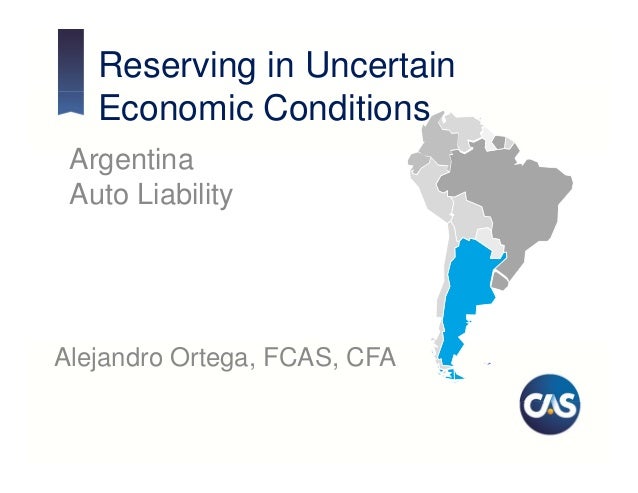 Reserving in Uncertain Economic Conditions

Argentina
Auto Liability

Alejandro Ortega, FCAS, CFA

CAS